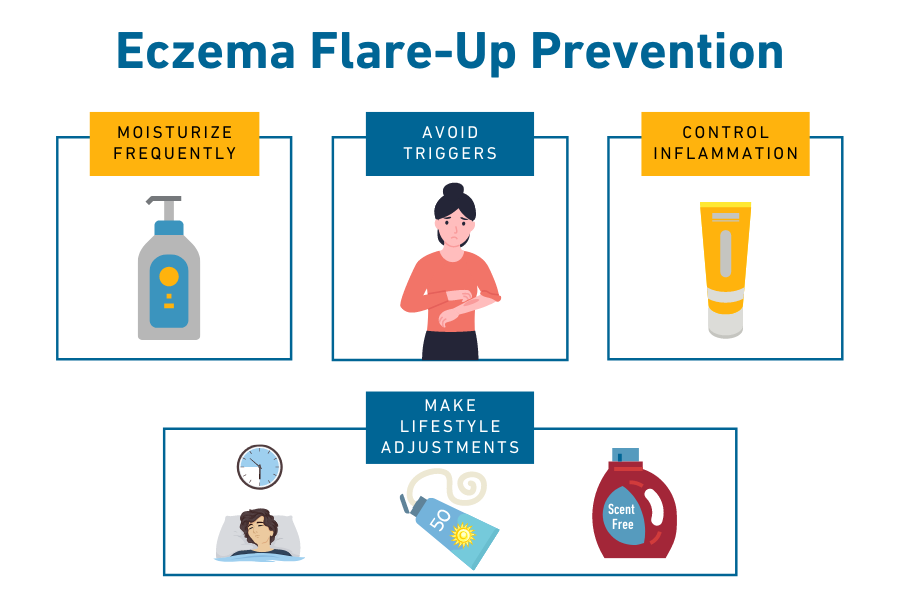 Eczema Flare-Up Prevention

MOISTURIZE FREQUENTLY

AVOID TRIGGERS

CONTROL INFLAMMATION

MAKE LIFESTYLE ADJUSTMENTS

50

Scent Free